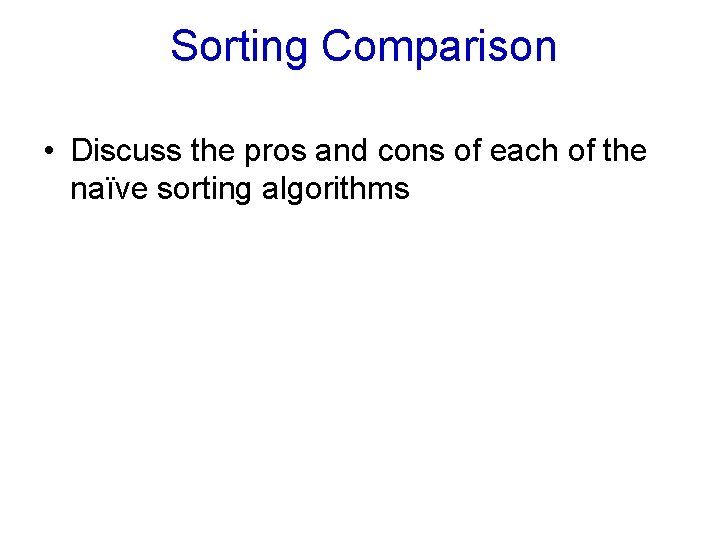 Sorting Comparison

• Discuss the pros and cons of each of the naïve sorting algorithms